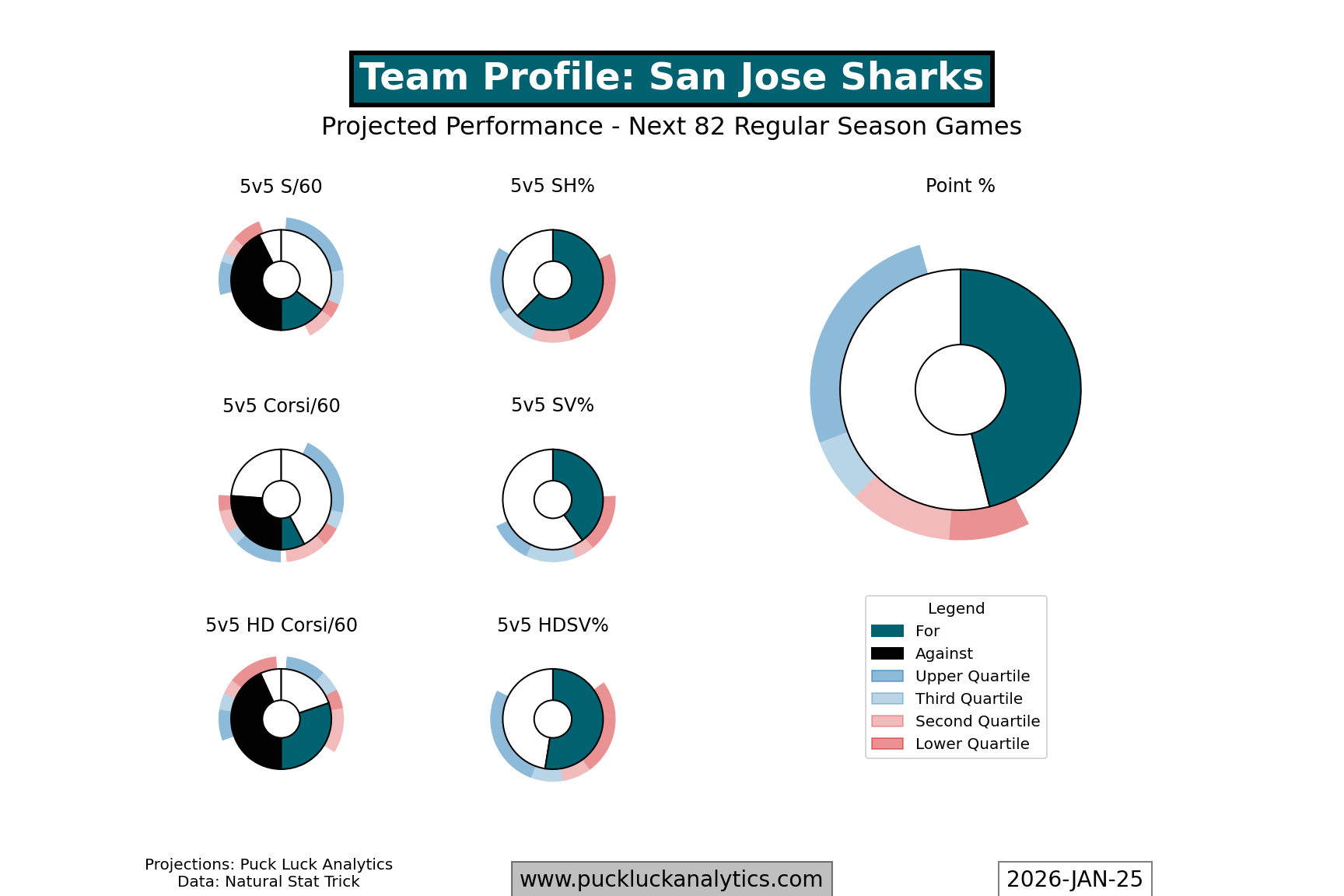 Team Profile: San Jose Sharks

Projected Performance - Next 82 Regular Season Games

5v5 S/60

5v5 SH%

Point %

5v5 Corsi/60

5v5 SV%

5v5 HD Corsi/60

5v5 HDSV%

Legend
For
Against
Upper Quartile
Third Quartile
Second Quartile
Lower Quartile

Projections: Puck Luck Analytics
Data: Natural Stat Trick

www.puckluckanalytics.com

2026-JAN-25